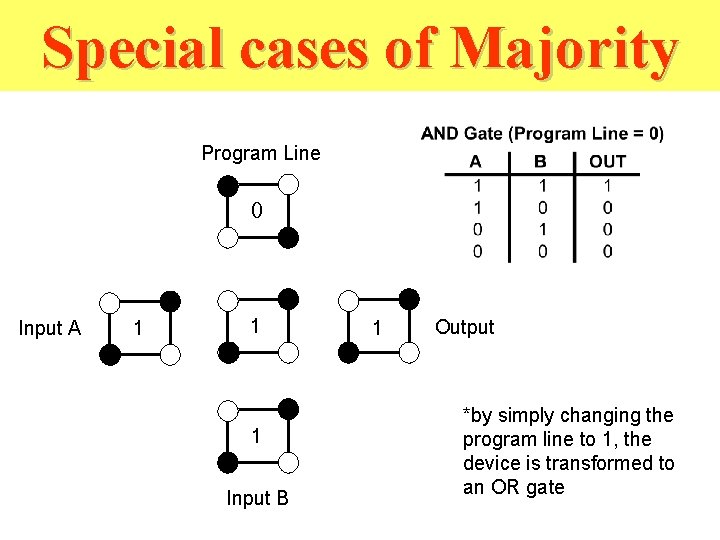 Special cases of Majority

Program Line

0

Input A

1

1

1

Output

1

Input B

AND Gate (Program Line = 0)

| A | B | OUT |
|---|---|---|
| 1 | 1 | 1 |
| 1 | 0 | 0 |
| 0 | 1 | 0 |
| 0 | 0 | 0 |

*by simply changing the program line to 1, the device is transformed to an OR gate